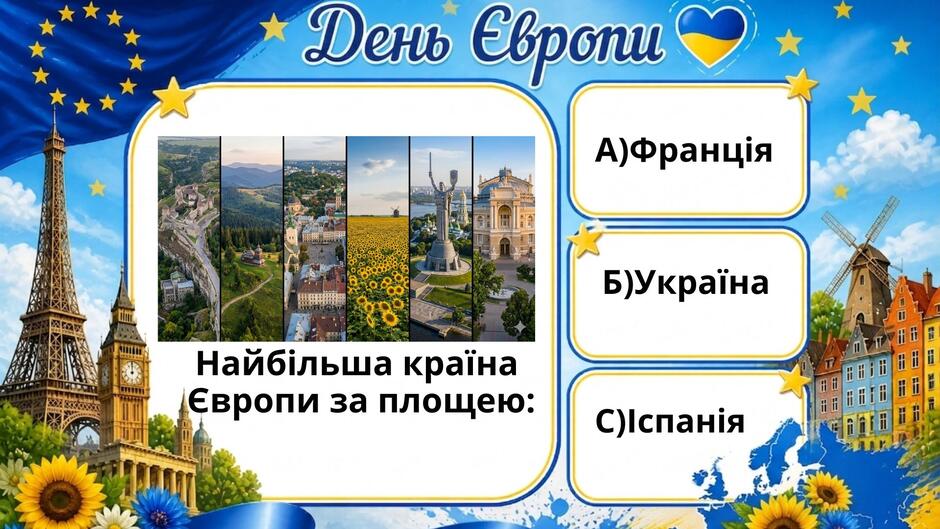 День Європи

Найбільша країна Європи за площею:

А)Франція

Б)Україна

С)Іспанія